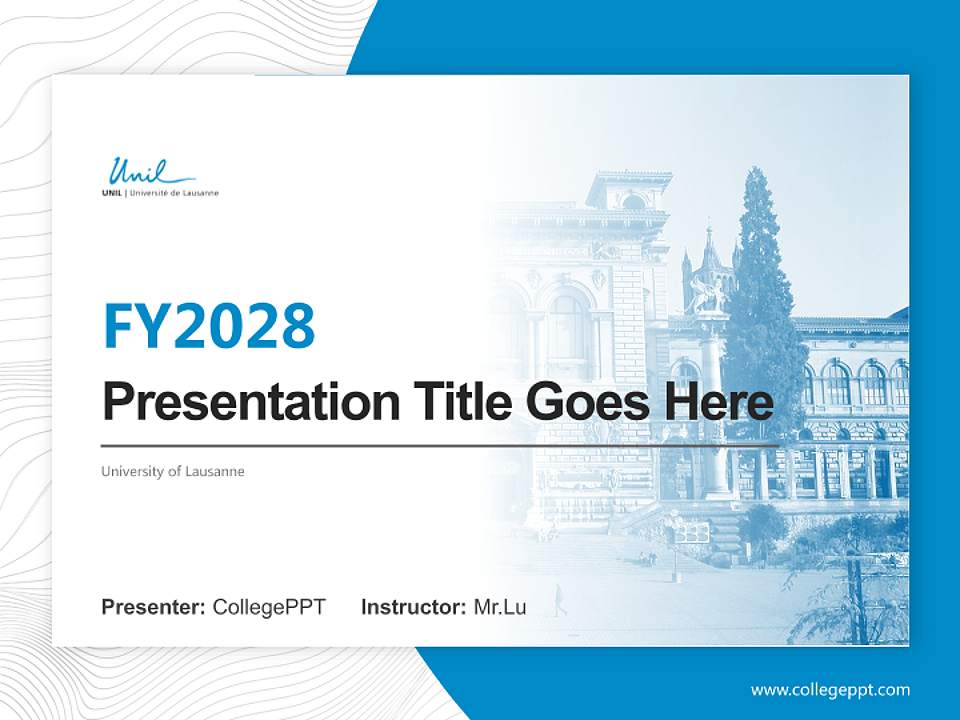 Unil
UNIL | Université de Lausanne

FY2028

Presentation Title Goes Here

University of Lausanne

Presenter: CollegePPT Instructor: Mr.Lu

www.collegeppt.com